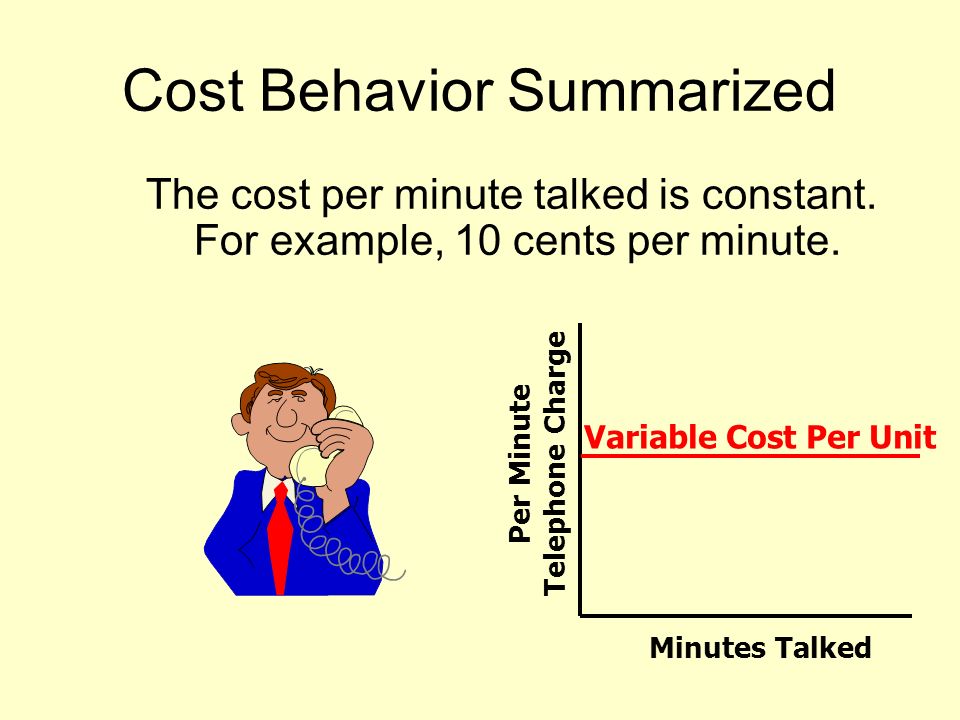 Cost Behavior Summarized

The cost per minute talked is constant. For example, 10 cents per minute.

Per Minute
Telephone Charge

Variable Cost Per Unit

Minutes Talked